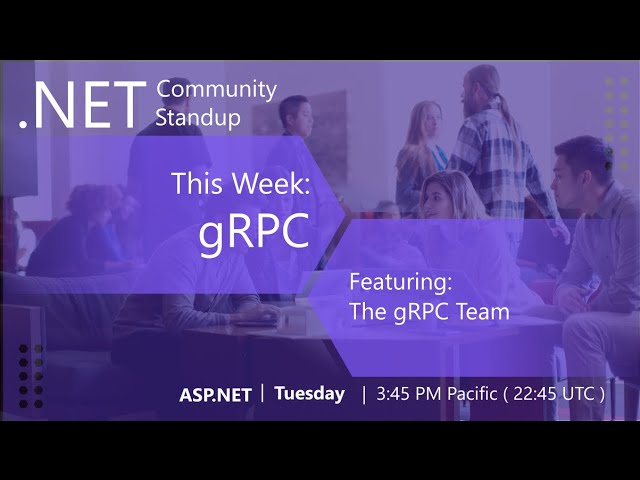 .NET Community Standup

This Week:
gRPC

Featuring:
The gRPC Team

ASP.NET | Tuesday | 3:45 PM Pacific ( 22:45 UTC )